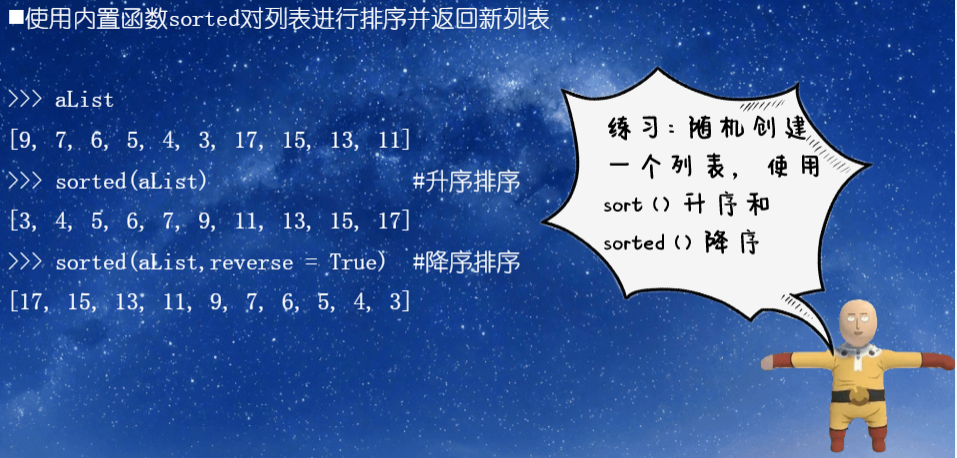 ■使用内置函数sorted对列表进行排序并返回新列表

>>> aList
[9, 7, 6, 5, 4, 3, 17, 15, 13, 11]
>>> sorted(aList) #升序排序
[3, 4, 5, 6, 7, 9, 11, 13, 15, 17]
>>> sorted(aList,reverse = True) #降序排序
[17, 15, 13, 11, 9, 7, 6, 5, 4, 3]

练习：随机创建一个列表，使用sort()升序和sorted()降序